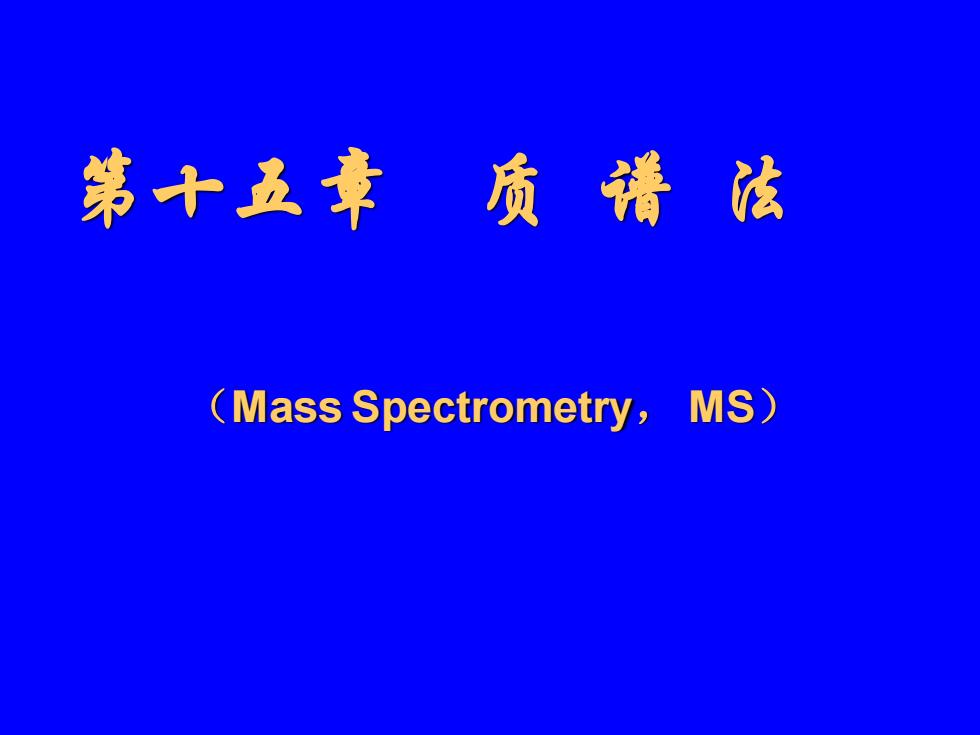 第十五章　质 谱 法

（Mass Spectrometry， MS）